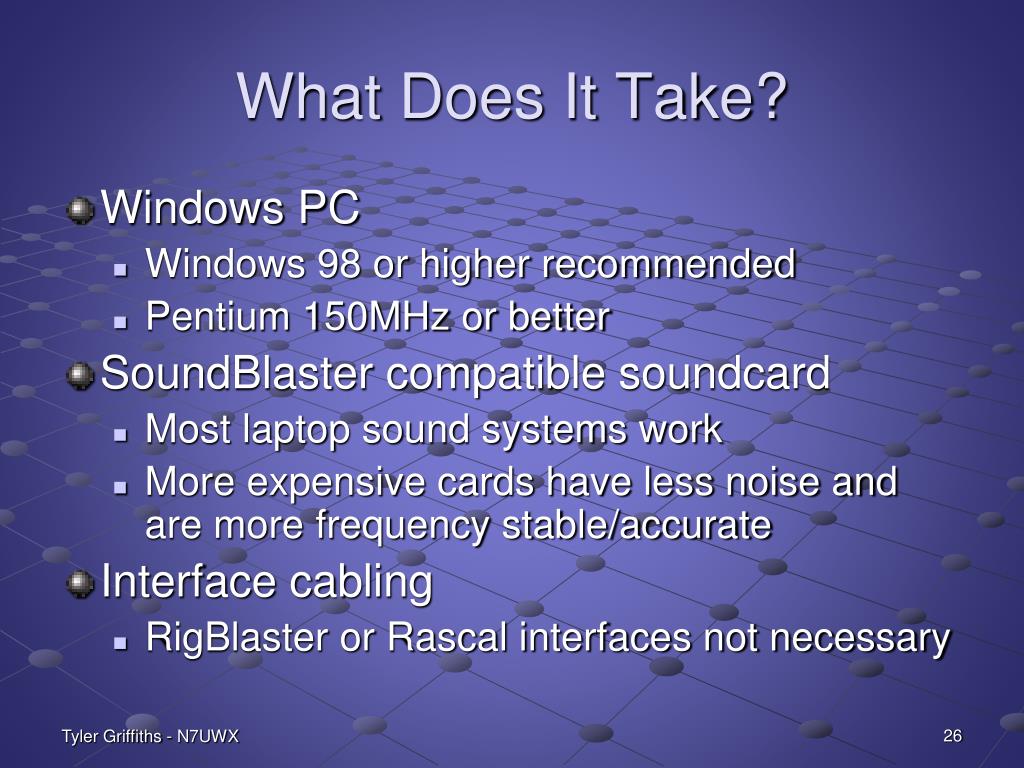 What Does It Take?

Windows PC

Windows 98 or higher recommended

Pentium 150MHz or better

SoundBlaster compatible soundcard

Most laptop sound systems work

More expensive cards have less noise and are more frequency stable/accurate

Interface cabling

RigBlaster or Rascal interfaces not necessary

Tyler Griffiths - N7UWX

26